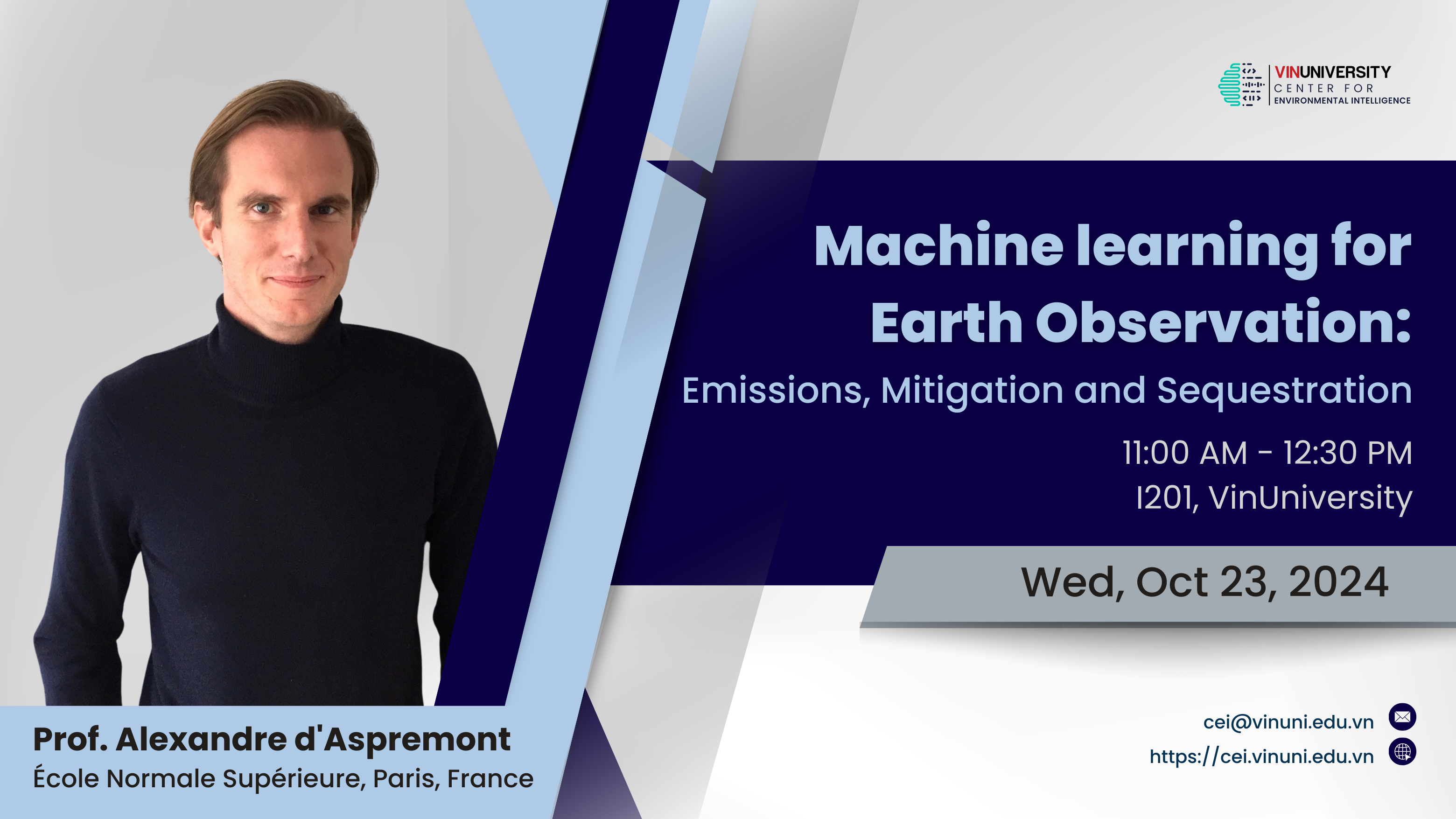 VINUNIVERSITY
CENTER FOR
ENVIRONMENTAL INTELLIGENCE

Machine learning for Earth Observation:

Emissions, Mitigation and Sequestration

11:00 AM - 12:30 PM
I201, VinUniversity

Wed, Oct 23, 2024

Prof. Alexandre d'Aspremont
École Normale Supérieure, Paris, France

cei@vinuni.edu.vn
https://cei.vinuni.edu.vn